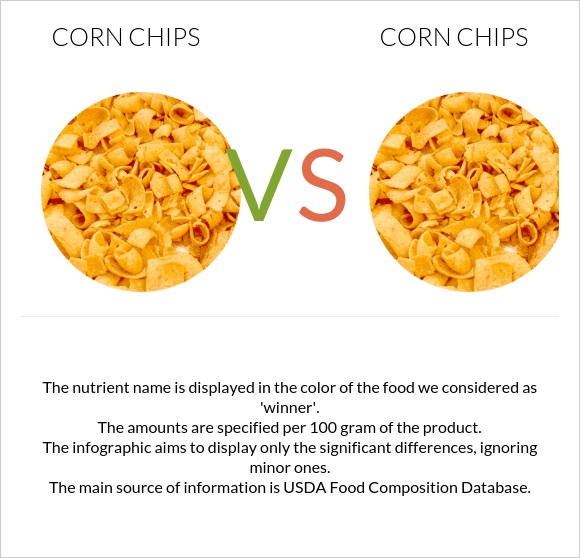 CORN CHIPS

VS

CORN CHIPS

The nutrient name is displayed in the color of the food we considered as 'winner'.
The amounts are specified per 100 gram of the product.
The infographic aims to display only the significant differences, ignoring minor ones.
The main source of information is USDA Food Composition Database.